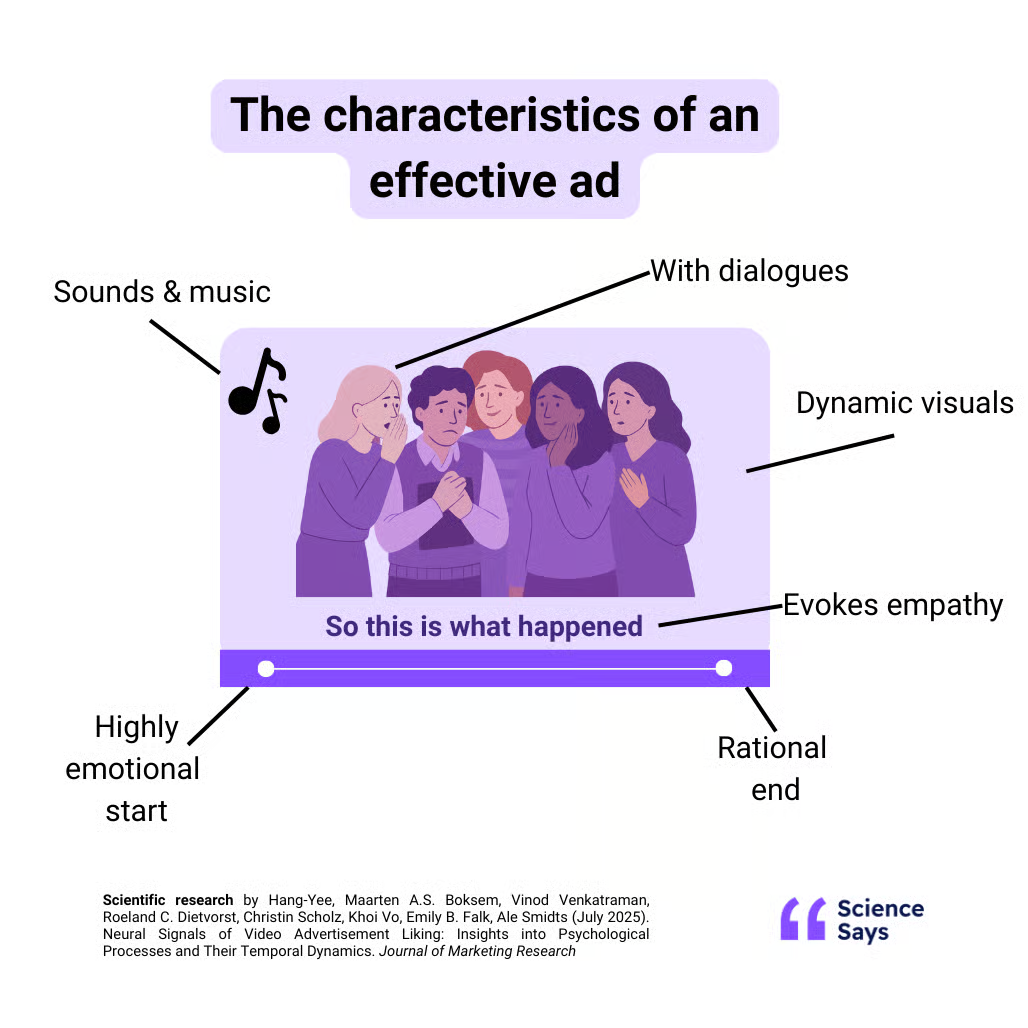 The characteristics of an effective ad

Sounds & music

With dialogues

Dynamic visuals

So this is what happened

Evokes empathy

Highly emotional start

Rational end

Scientific research by Hang-Yee, Maarten A.S. Boksem, Vinod Venkatraman, Roeland C. Dietvorst, Christin Scholz, Khoi Vo, Emily B. Falk, Ale Smidts (July 2025). Neural Signals of Video Advertisement Liking: Insights into Psychological Processes and Their Temporal Dynamics. Journal of Marketing Research

Science Says